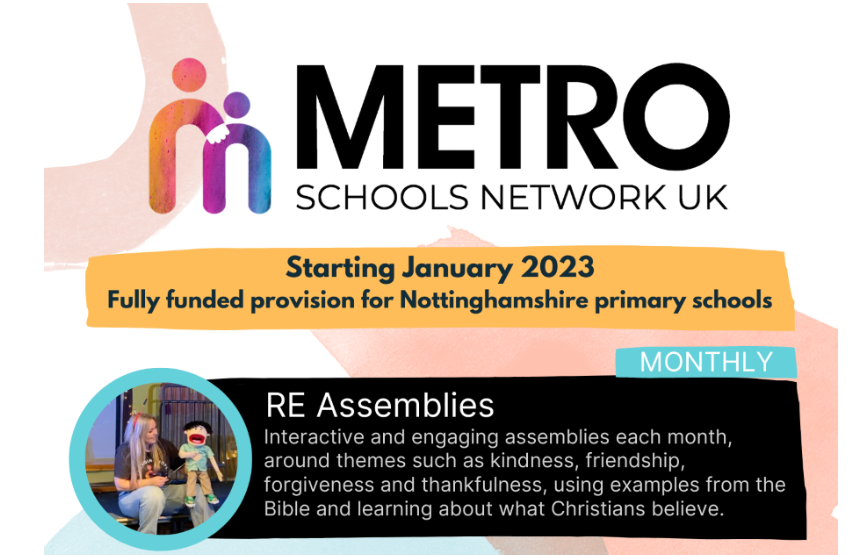 METRO
SCHOOLS NETWORK UK

Starting January 2023
Fully funded provision for Nottinghamshire primary schools

MONTHLY

RE Assemblies
Interactive and engaging assemblies each month, around themes such as kindness, friendship, forgiveness and thankfulness, using examples from the Bible and learning about what Christians believe.